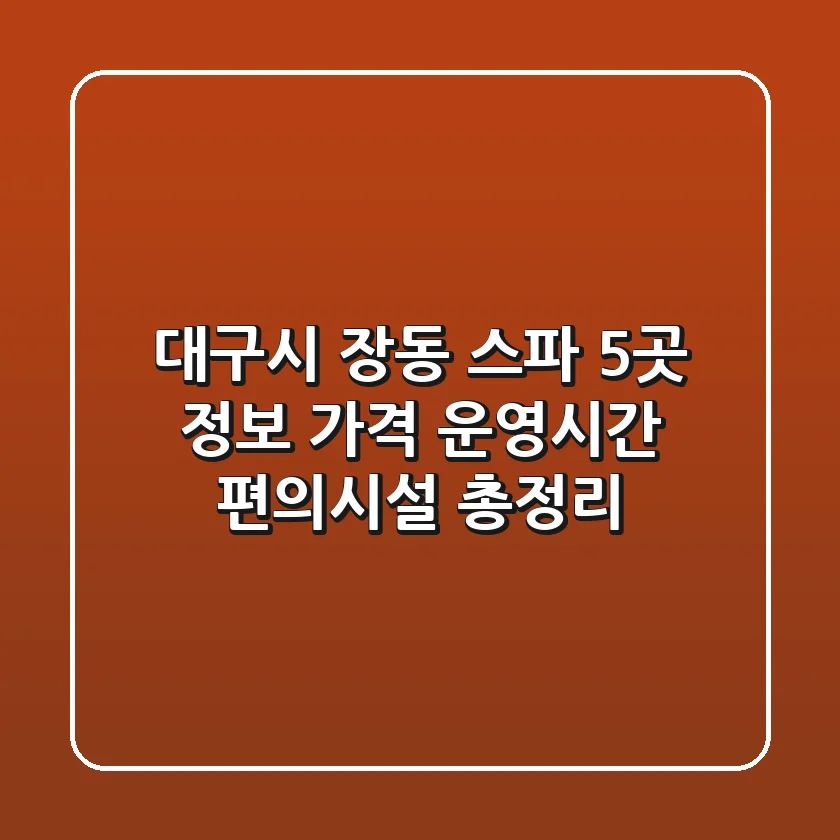 대구시 장동 스파 5곳 정보 가격 운영시간 편의시설 총정리